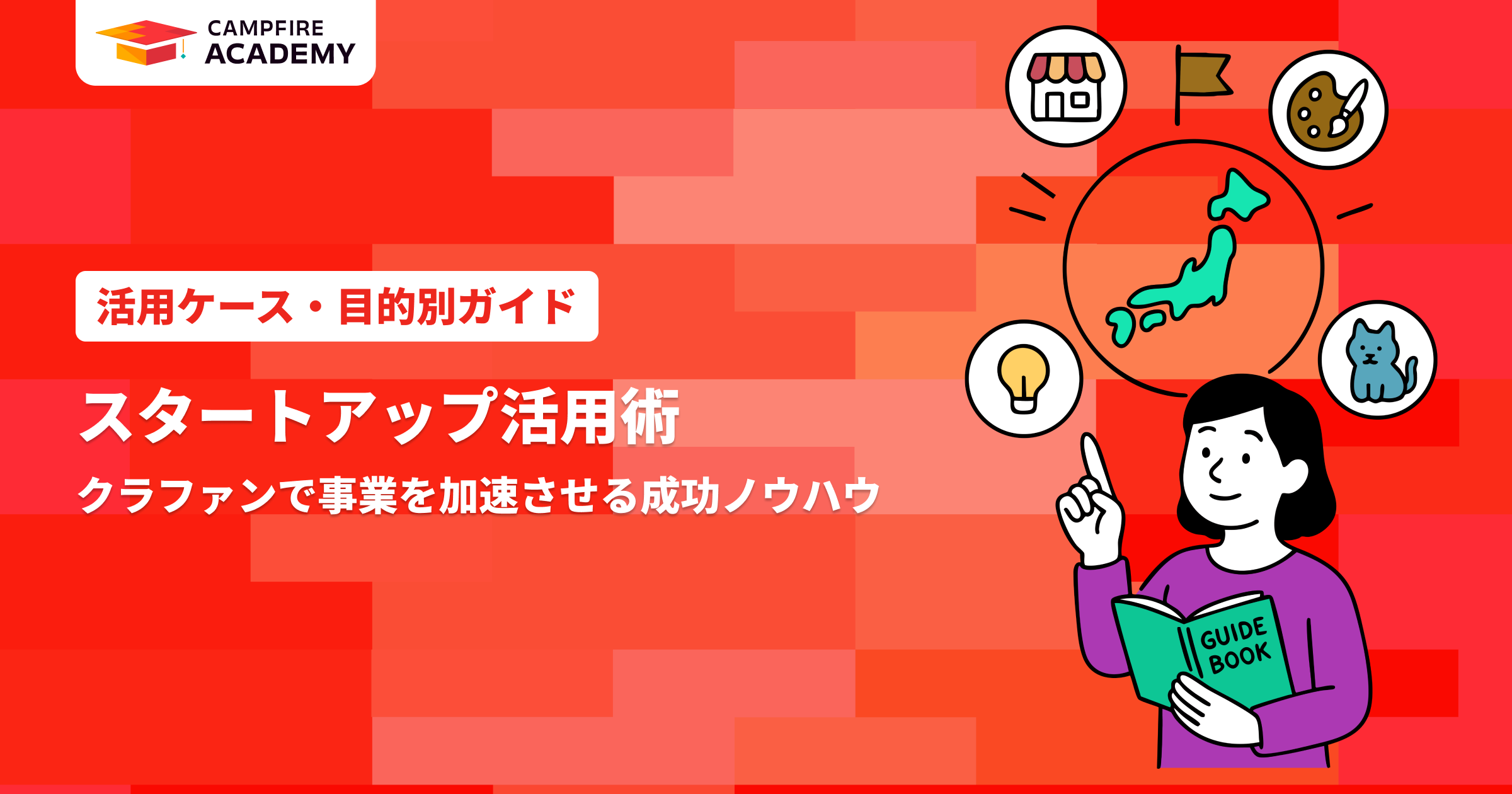 CAMPFIRE ACADEMY

活用ケース・目的別ガイド

スタートアップ活用術

クラファンで事業を加速させる成功ノウハウ

GUIDE BOOK